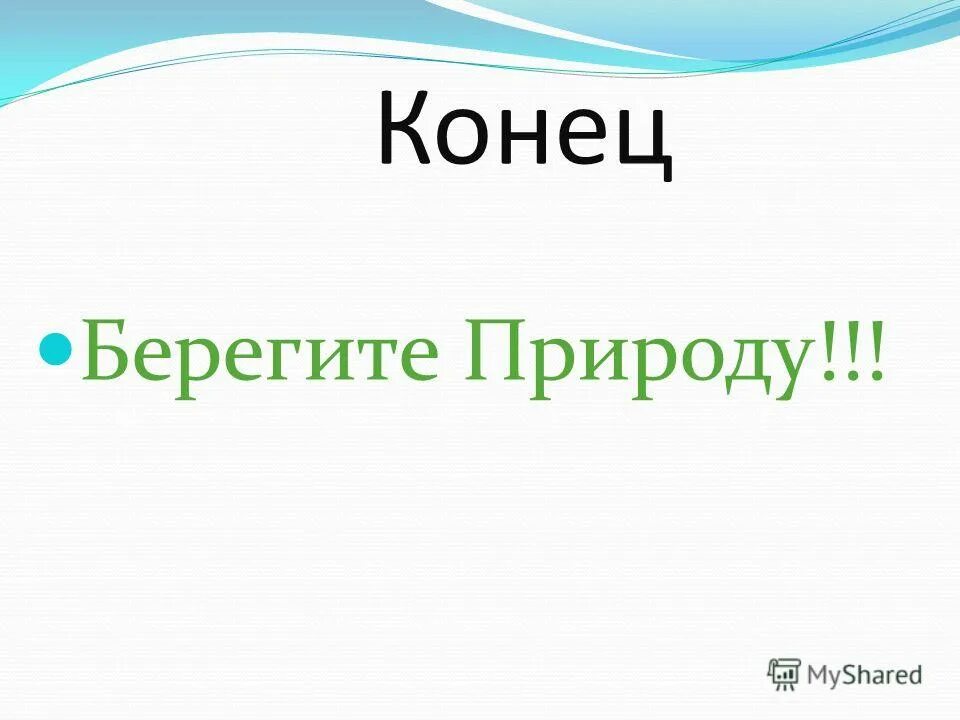 Конец

Берегите Природу!!!

MyShared